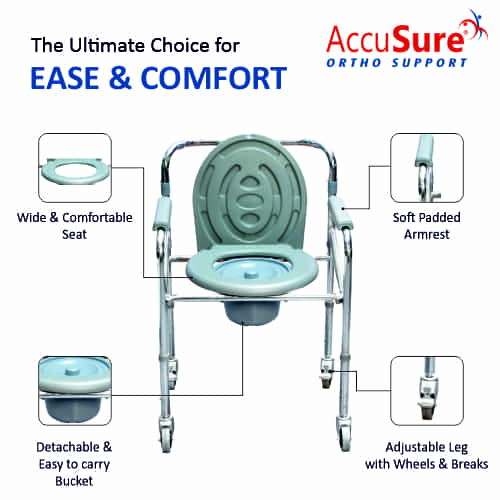 The Ultimate Choice for
EASE & COMFORT

AccuSure
ORTHO SUPPORT

Wide & Comfortable Seat

Soft Padded Armrest

Detachable & Easy to carry Bucket

Adjustable Leg with Wheels & Breaks